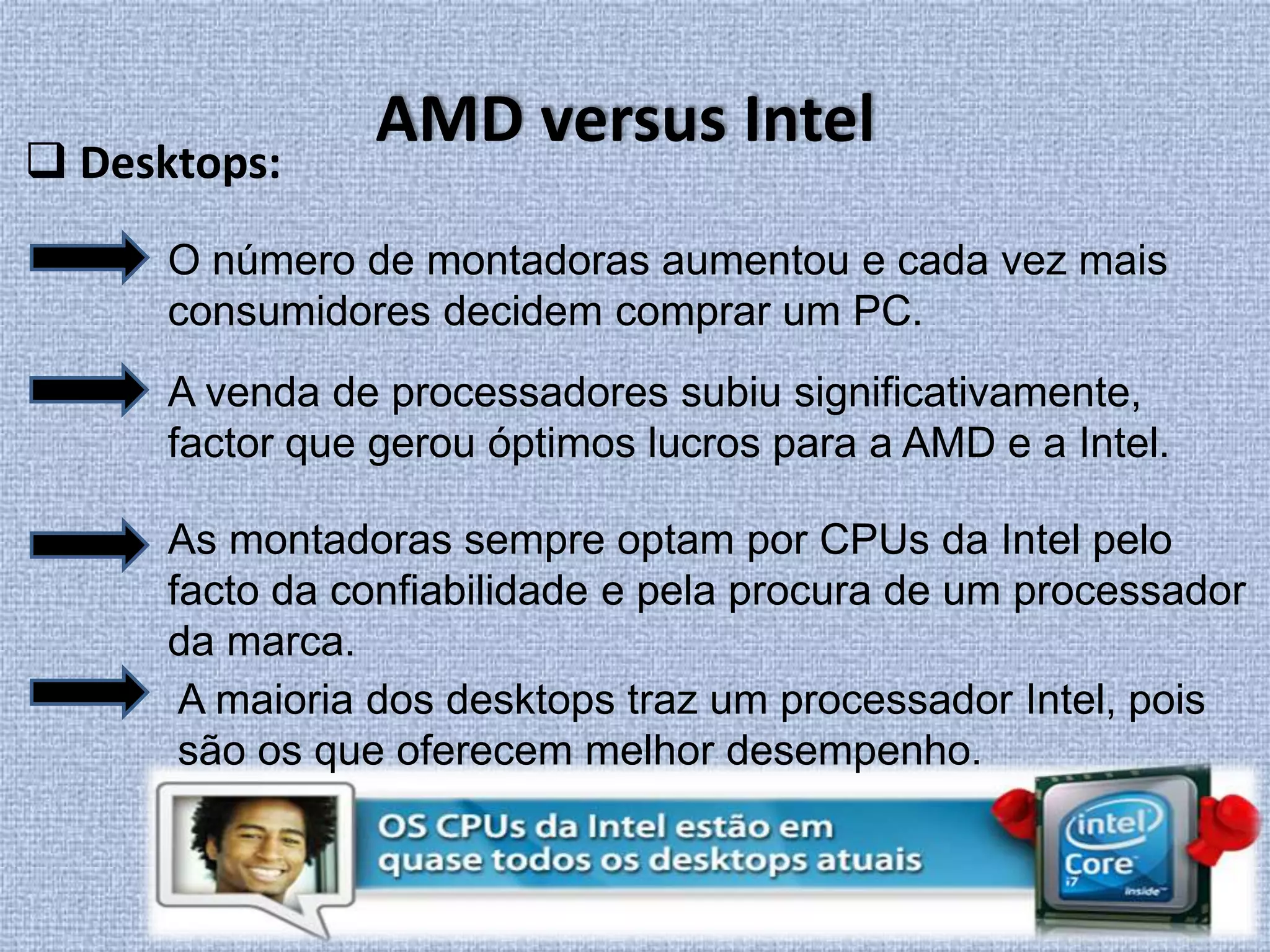 AMD versus Intel

❑ Desktops:

O número de montadoras aumentou e cada vez mais consumidores decidem comprar um PC.

A venda de processadores subiu significativamente, factor que gerou óptimos lucros para a AMD e a Intel.

As montadoras sempre optam por CPUs da Intel pelo facto da confiabilidade e pela procura de um processador da marca.

A maioria dos desktops traz um processador Intel, pois são os que oferecem melhor desempenho.

OS CPUs da Intel estão em quase todos os desktops atuais

intel Core i7 inside